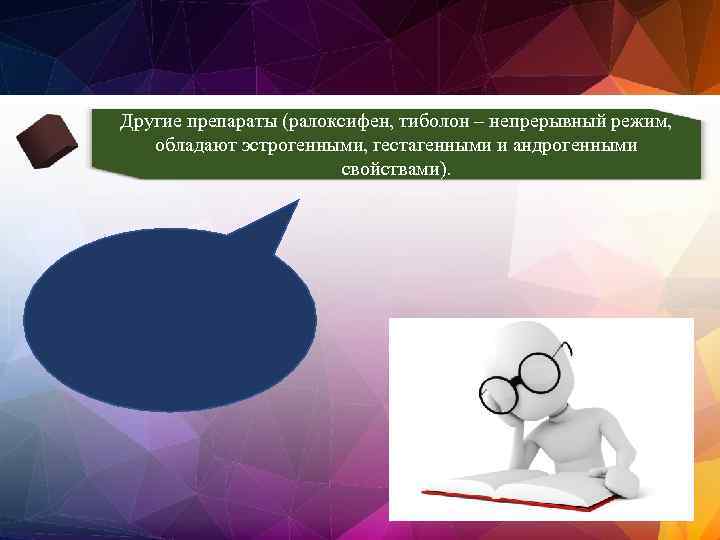 Другие препараты (ралоксифен, тиболон – непрерывный режим, обладают эстрогенными, гестагенными и андрогенными свойствами).